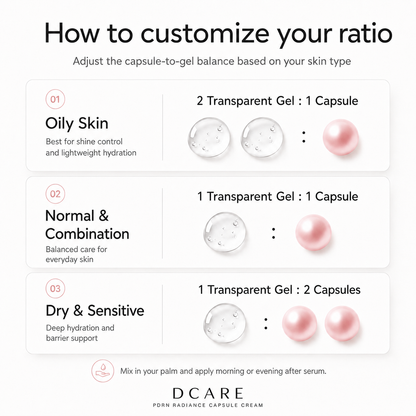 How to customize your ratio

Adjust the capsule-to-gel balance based on your skin type

01

Oily Skin

Best for shine control and lightweight hydration

2 Transparent Gel : 1 Capsule

:

02

Normal & Combination

Balanced care for everyday skin

1 Transparent Gel : 1 Capsule

:

03

Dry & Sensitive

Deep hydration and barrier support

1 Transparent Gel : 2 Capsules

:

Mix in your palm and apply morning or evening after serum.

DCARE

PDRN RADIANCE CAPSULE CREAM